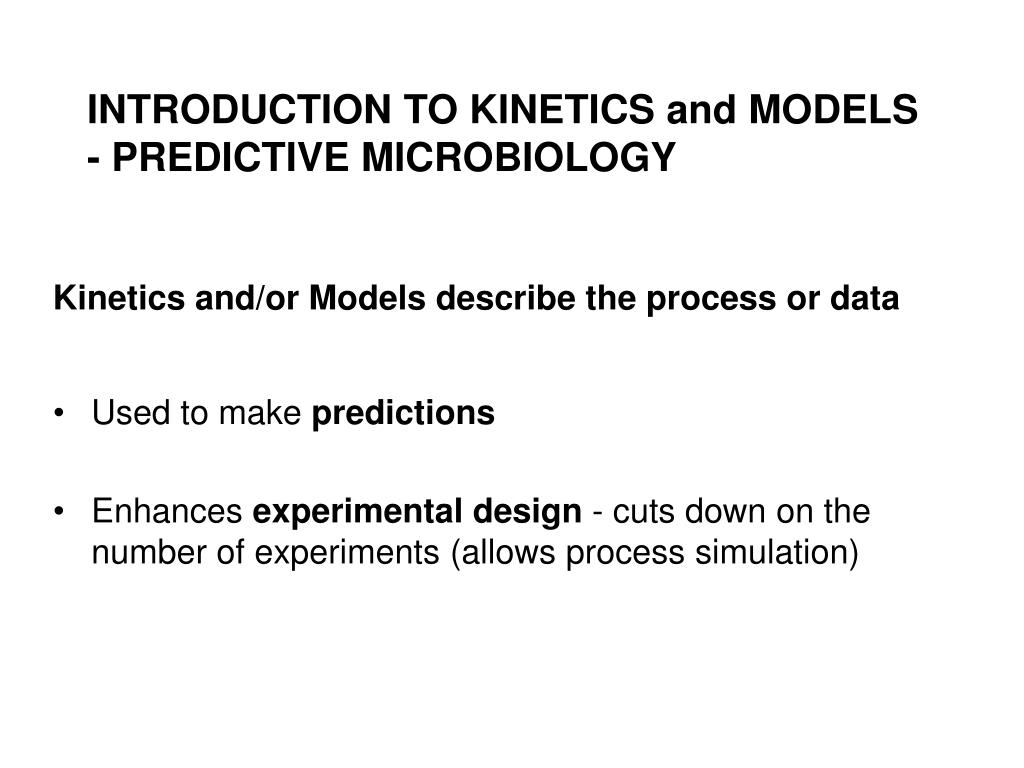 INTRODUCTION TO KINETICS and MODELS - PREDICTIVE MICROBIOLOGY

Kinetics and/or Models describe the process or data

• Used to make predictions

• Enhances experimental design - cuts down on the number of experiments (allows process simulation)